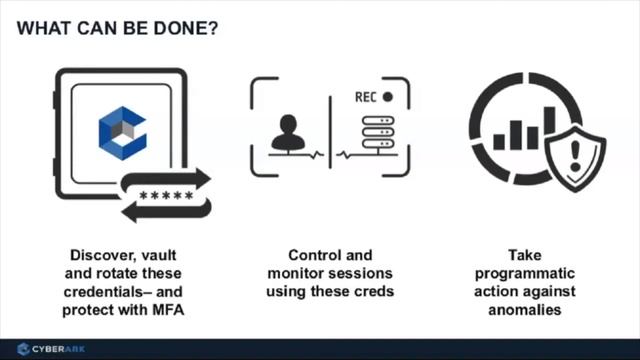 WHAT CAN BE DONE?

*****

REC

Discover, vault and rotate these credentials– and protect with MFA

Control and monitor sessions using these creds

Take programmatic action against anomalies

CYBERARK